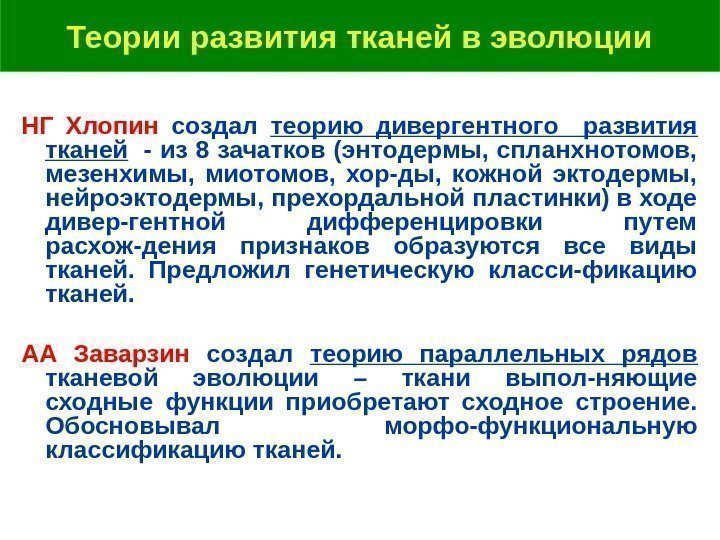 Теории развития тканей в эволюции

НГ Хлопин создал теорию дивергентного развития тканей - из 8 зачатков (энтодермы, спланхнотомов, мезенхимы, миотомов, хор-ды, кожной эктодермы, нейроэктодермы, прехордальной пластинки) в ходе дивер-гентной дифференцировки путем расхож-дения признаков образуются все виды тканей. Предложил генетическую класси-фикацию тканей.

АА Заварзин создал теорию параллельных рядов тканевой эволюции – ткани выпол-няющие сходные функции приобретают сходное строение. Обосновывал морфо-функциональную классификацию тканей.